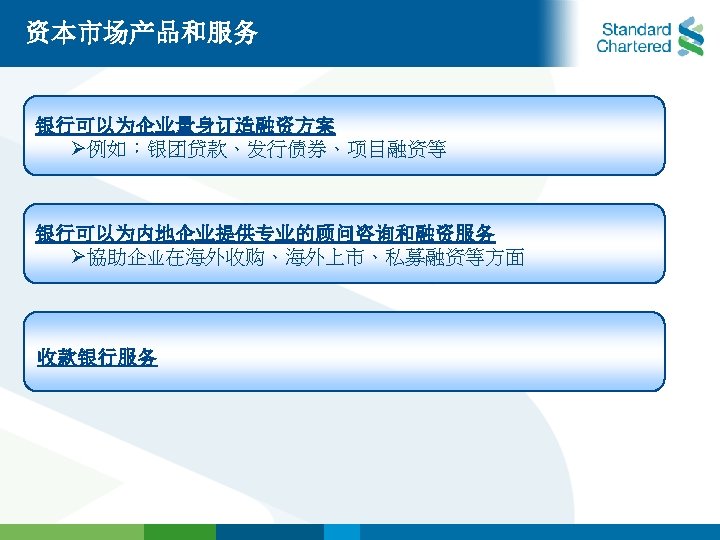 资本市场产品和服务

Standard Chartered

银行可以为企业量身订造融资方案
➢例如：银团贷款、发行债券、项目融资等

银行可以为内地企业提供专业的顾问咨询和融资服务
➢協助企业在海外收购、海外上市、私募融资等方面

收款银行服务